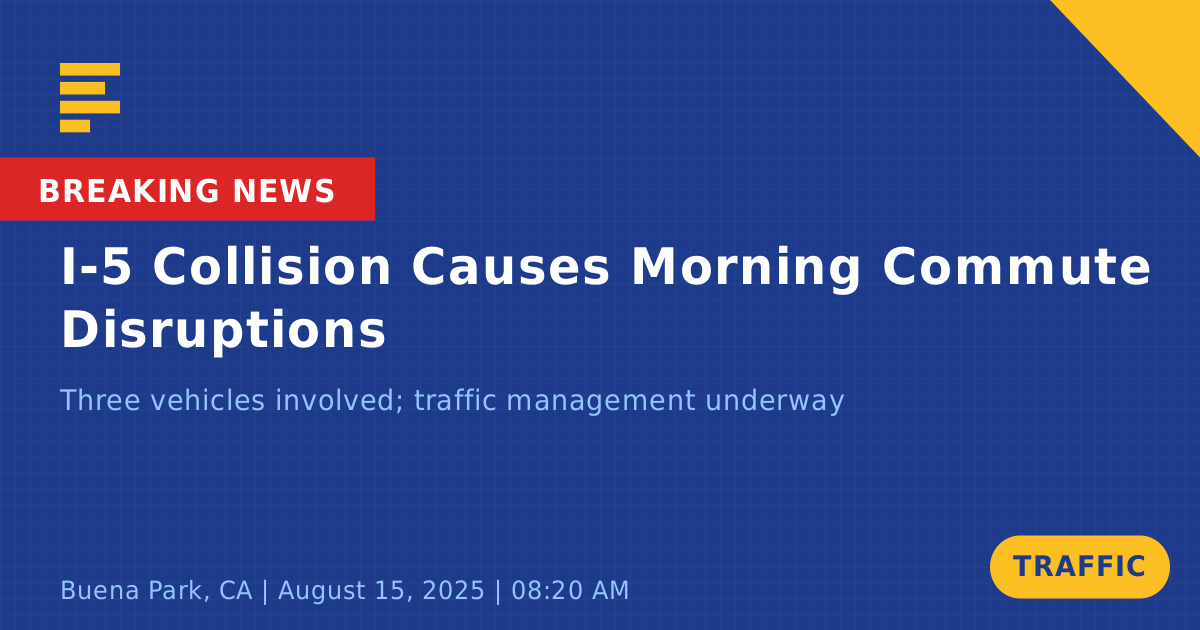 BREAKING NEWS

I-5 Collision Causes Morning Commute Disruptions

Three vehicles involved; traffic management underway

Buena Park, CA | August 15, 2025 | 08:20 AM

TRAFFIC